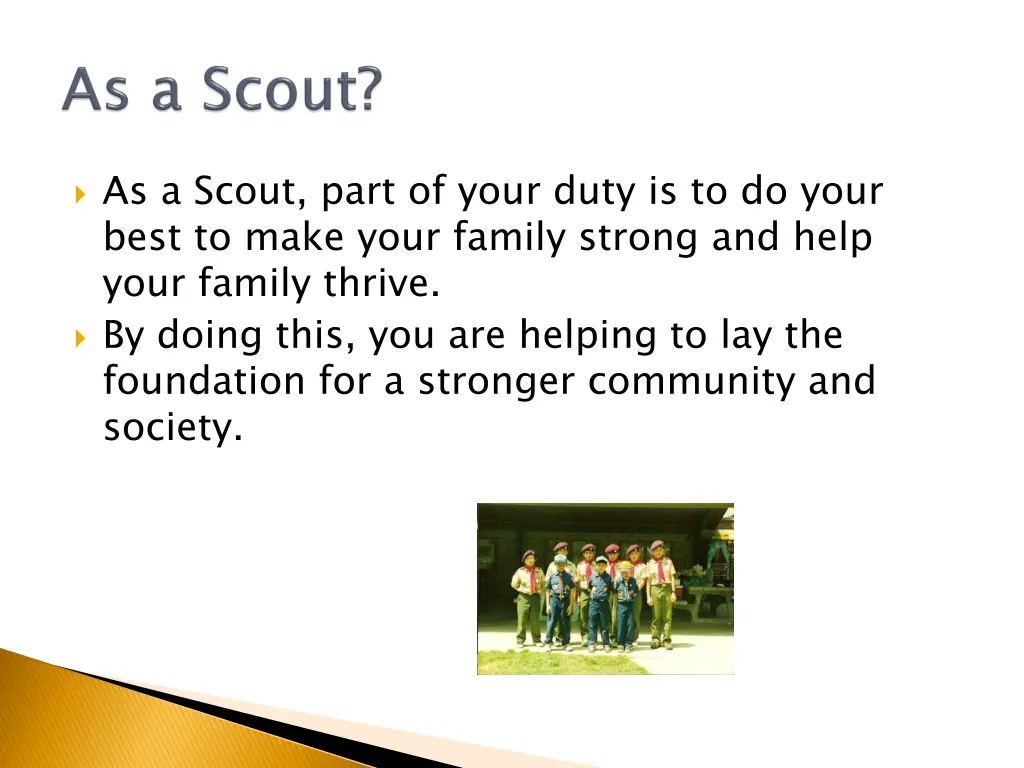 As a Scout?

As a Scout, part of your duty is to do your best to make your family strong and help your family thrive.

By doing this, you are helping to lay the foundation for a stronger community and society.